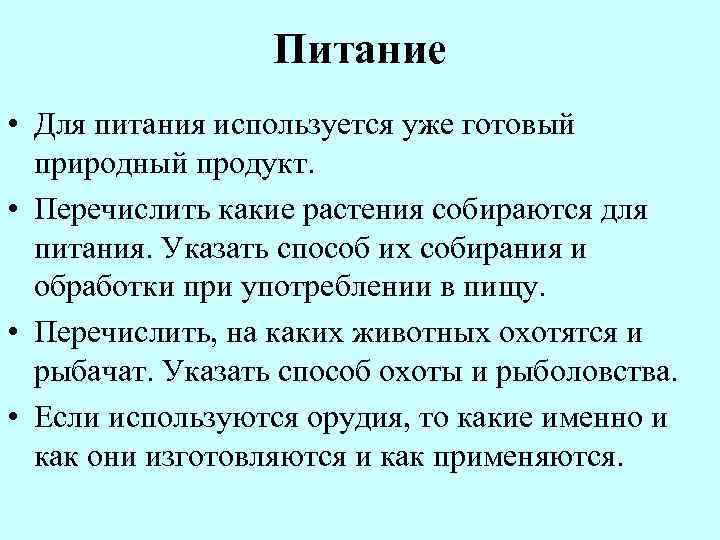 Питание

• Для питания используется уже готовый природный продукт.
• Перечислить какие растения собираются для питания. Указать способ их собирания и обработки при употреблении в пищу.
• Перечислить, на каких животных охотятся и рыбачат. Указать способ охоты и рыболовства.
• Если используются орудия, то какие именно и как они изготовляются и как применяются.